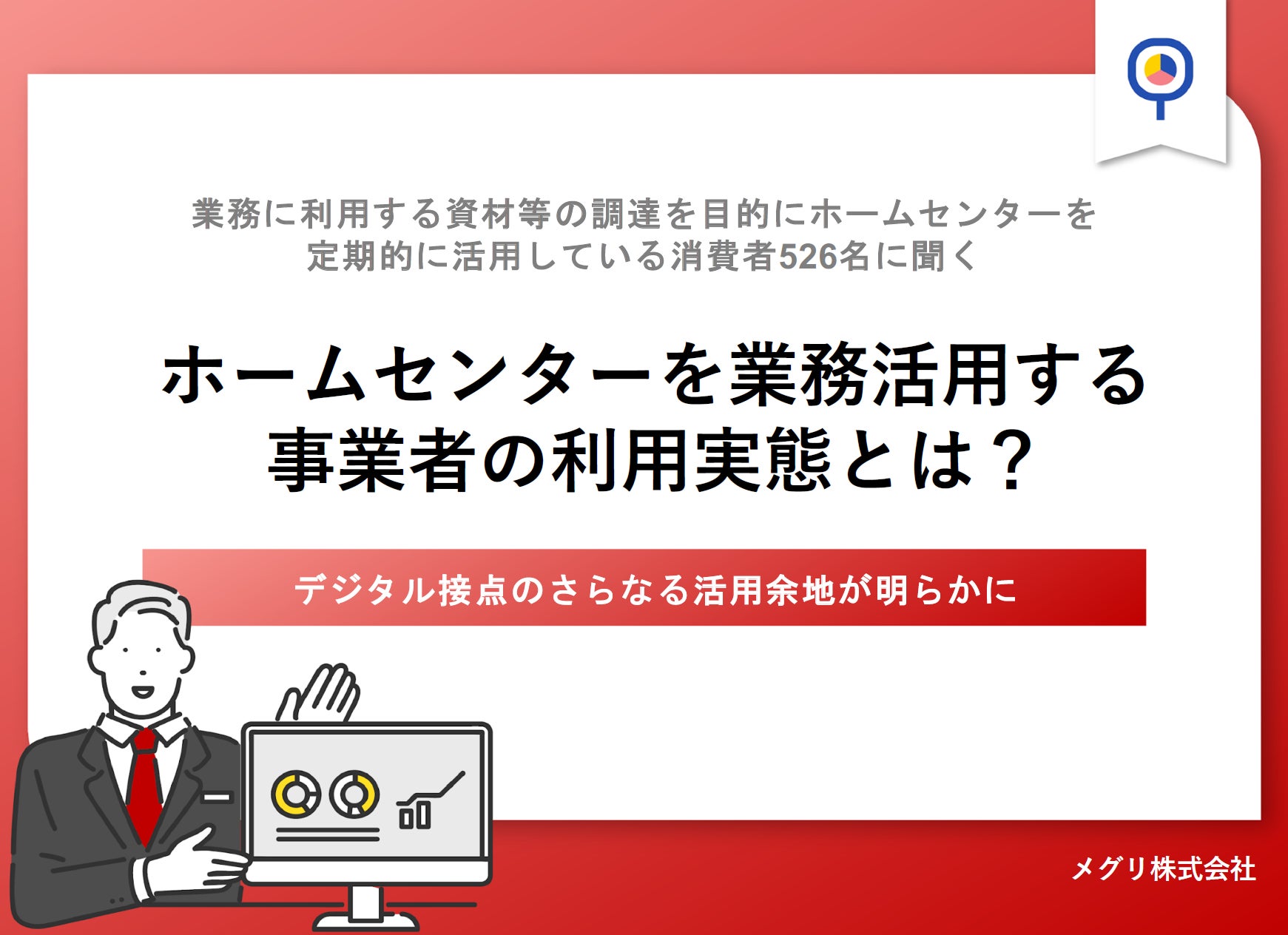 業務に利用する資材等の調達を目的にホームセンターを定期的に活用している消費者526名に聞く

ホームセンターを業務活用する事業者の利用実態とは？

デジタル接点のさらなる活用余地が明らかに

メグリ株式会社